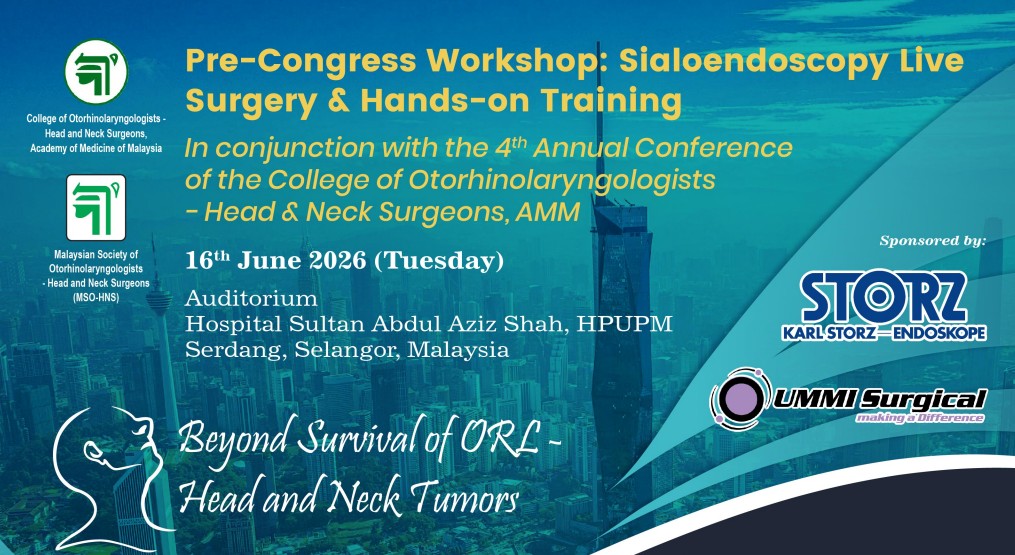 College of Otorhinolaryngologists - Head and Neck Surgeons, Academy of Medicine of Malaysia

Malaysian Society of Otorhinolaryngologists - Head and Neck Surgeons (MSO-HNS)

Pre-Congress Workshop: Sialoendoscopy Live Surgery & Hands-on Training

In conjunction with the 4$^{th}$ Annual Conference of the College of Otorhinolaryngologists - Head & Neck Surgeons, AMM

16$^{th}$ June 2026 (Tuesday)

Auditorium
Hospital Sultan Abdul Aziz Shah, HPUPM
Serdang, Selangor, Malaysia

Sponsored by:

STORZ
KARL STORZ—ENDOSKOPE

UMMI Surgical
making a Difference

Beyond Survival of ORL - Head and Neck Tumors